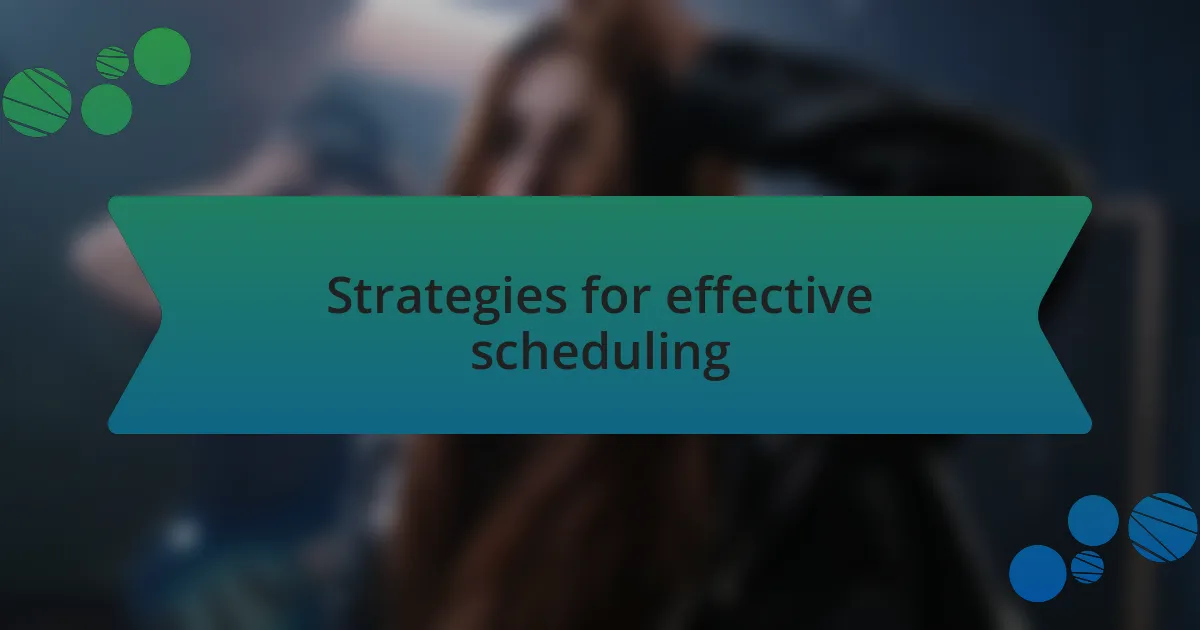 Strategies for effective scheduling